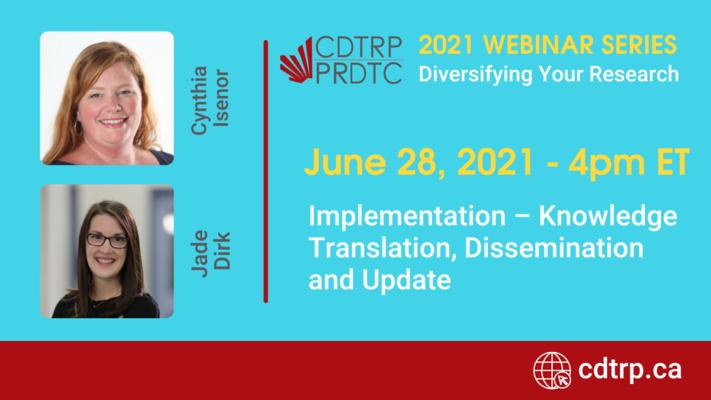 Cynthia Isenor

Jade Dirk

CDTRP
PRDTC

2021 WEBINAR SERIES
Diversifying Your Research

June 28, 2021 - 4pm ET

Implementation – Knowledge Translation, Dissemination and Update

cdtrp.ca